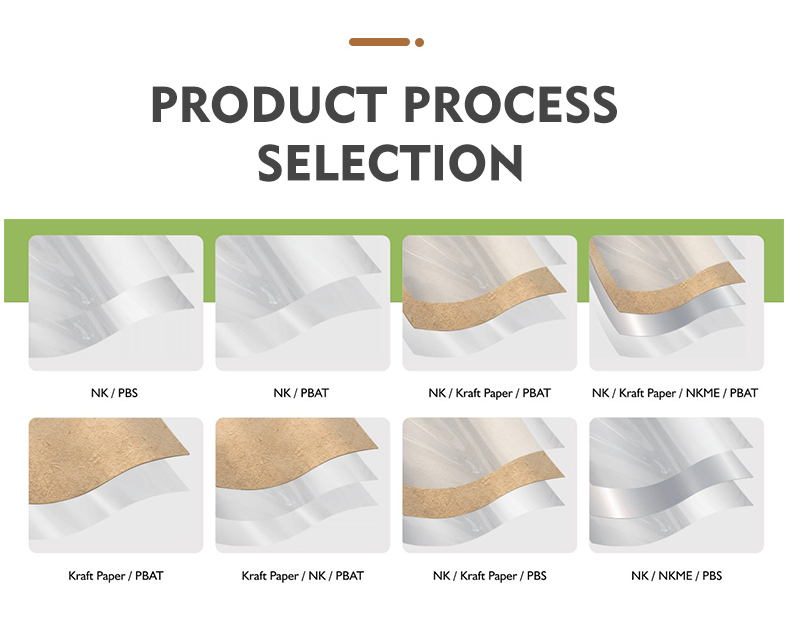 PRODUCT PROCESS SELECTION

NK / PBS

NK / PBAT

NK / Kraft Paper / PBAT

NK / Kraft Paper / NKME / PBAT

Kraft Paper / PBAT

Kraft Paper / NK / PBAT

NK / Kraft Paper / PBS

NK / NKME / PBS